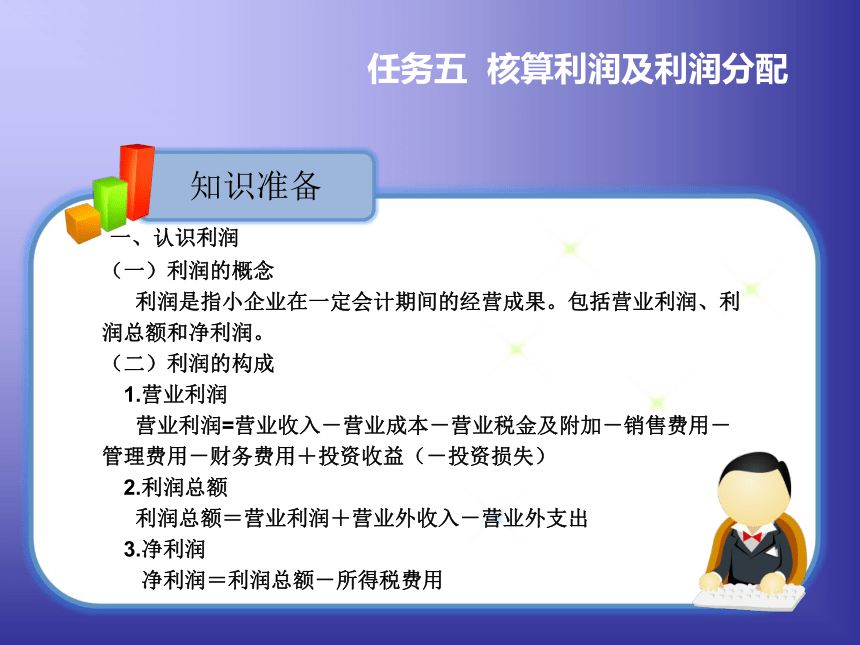 任务五 核算利润及利润分配

知识准备

一、认识利润

（一）利润的概念

利润是指小企业在一定会计期间的经营成果。包括营业利润、利润总额和净利润。

（二）利润的构成

1.营业利润

营业利润=营业收入－营业成本－营业税金及附加－销售费用－管理费用－财务费用＋投资收益（－投资损失）

2.利润总额

利润总额＝营业利润＋营业外收入－营业外支出

3.净利润

净利润＝利润总额－所得税费用